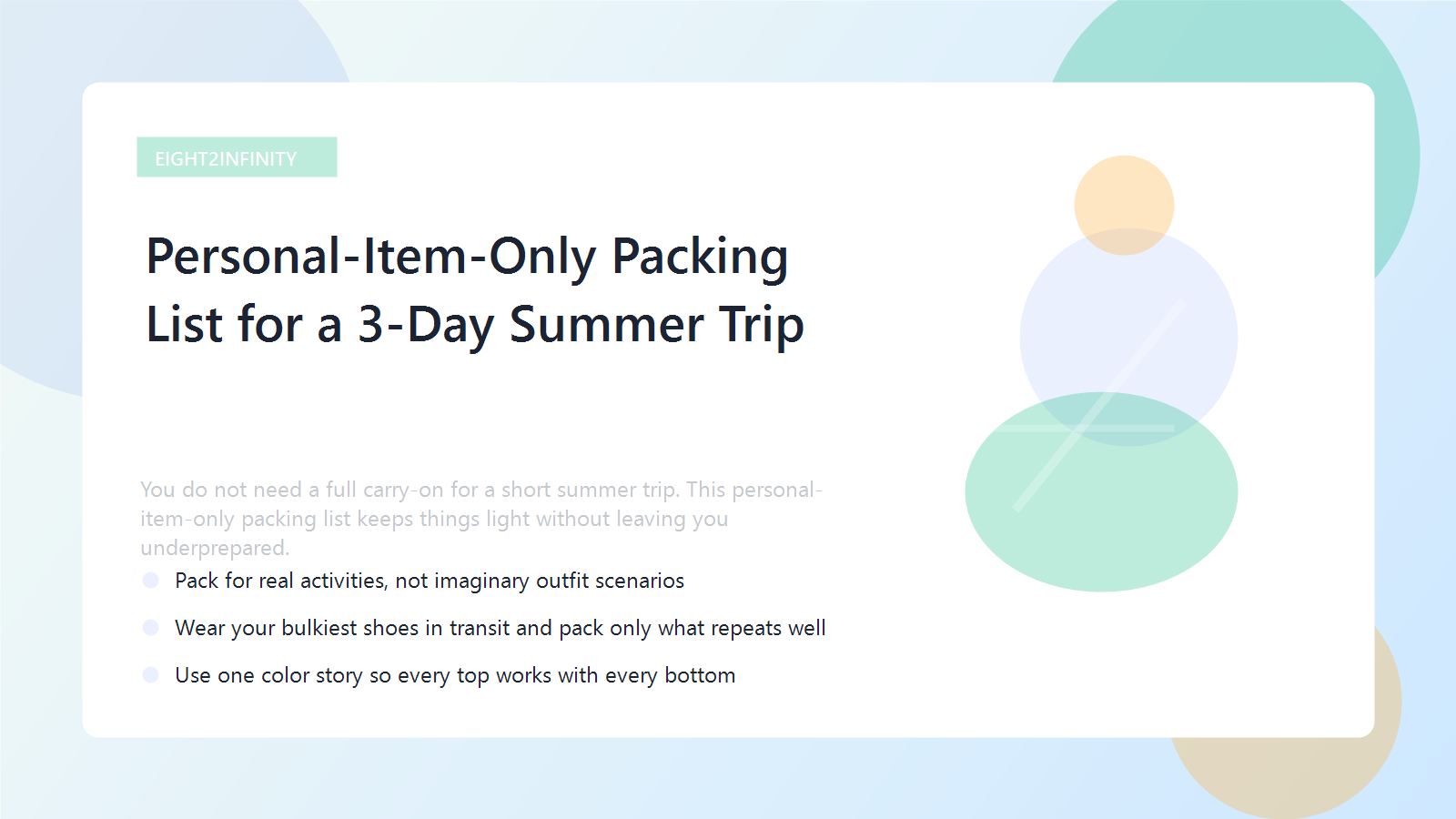 EIGHT2INFINITY

Personal-Item-Only Packing List for a 3-Day Summer Trip

You do not need a full carry-on for a short summer trip. This personal-item-only packing list keeps things light without leaving you underprepared.

• Pack for real activities, not imaginary outfit scenarios
• Wear your bulkiest shoes in transit and pack only what repeats well
• Use one color story so every top works with every bottom